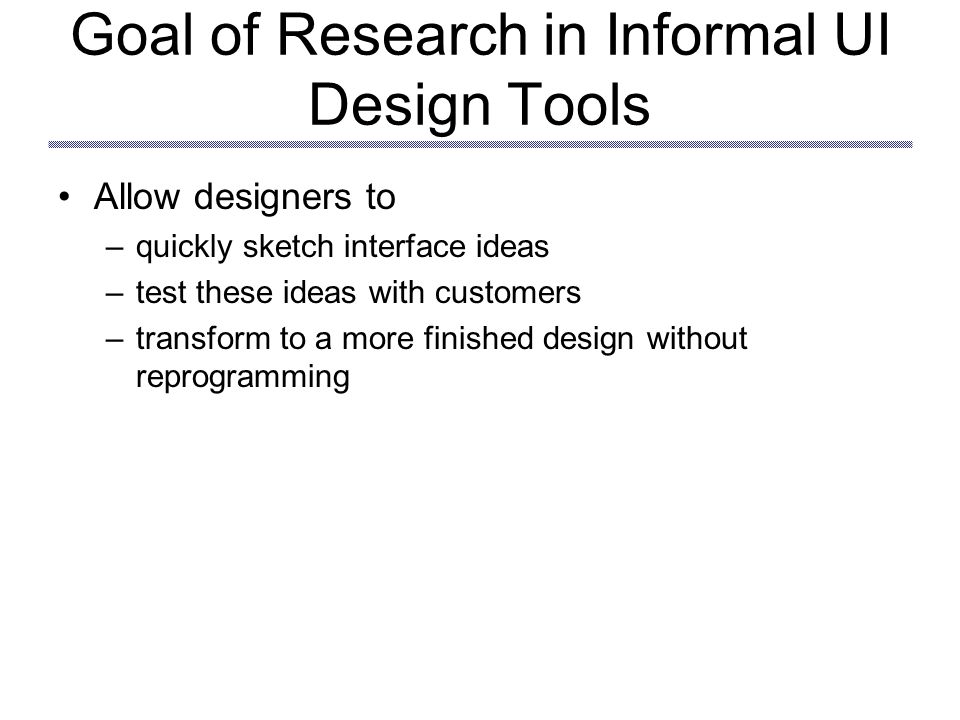 Goal of Research in Informal UI Design Tools

• Allow designers to
  – quickly sketch interface ideas
  – test these ideas with customers
  – transform to a more finished design without reprogramming